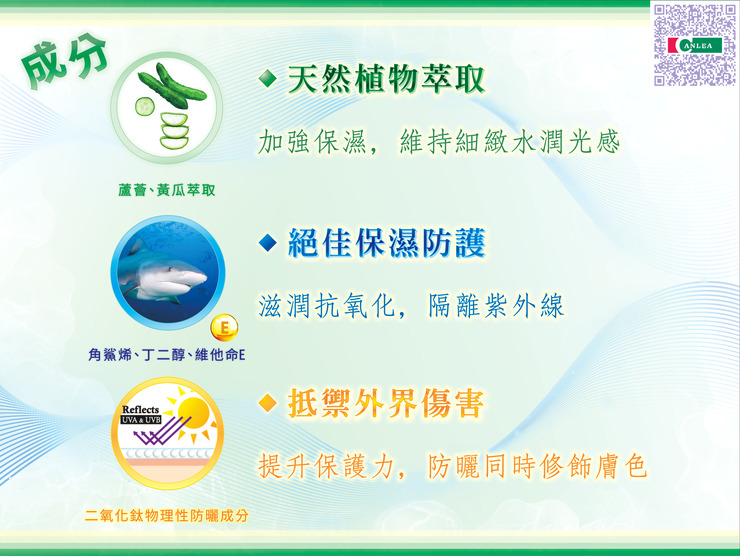 成分

ANLEA

蘆薈、黃瓜萃取

◆ 天然植物萃取

加強保濕，維持細緻水潤光感

E

角鯊烯、丁二醇、維他命E

◆ 絕佳保濕防護

滋潤抗氧化，隔離紫外線

Reflects
UVA & UVB

二氧化鈦物理性防曬成分

◆ 抵禦外界傷害

提升保護力，防曬同時修飾膚色